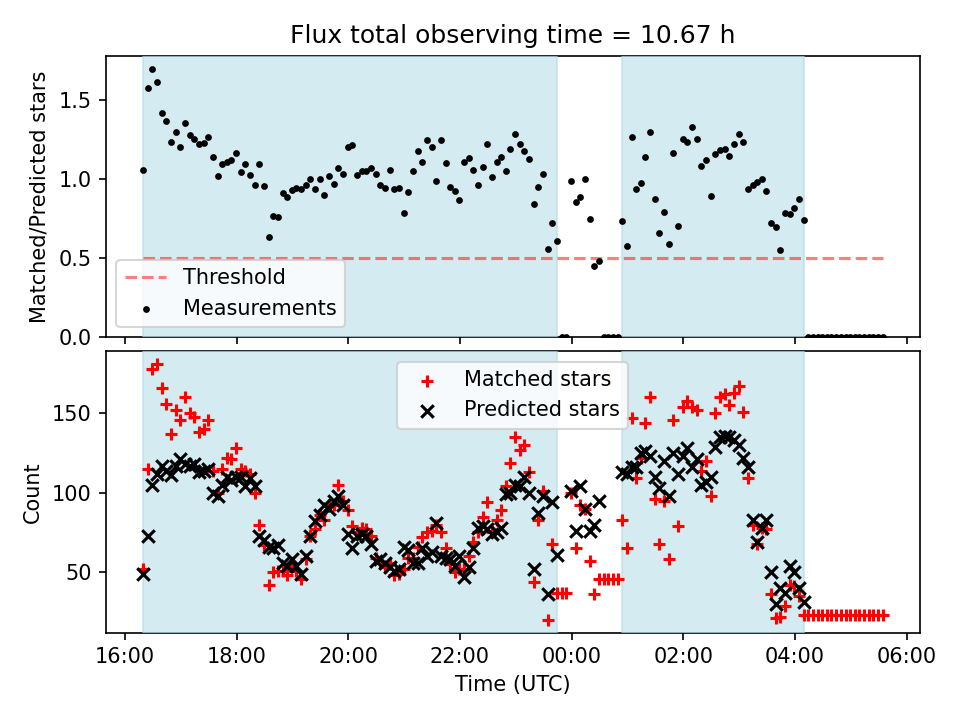 Flux total observing time = 10.67 h

Matched/Predicted stars

1.5
1.0
0.5
0.0

Threshold
Measurements

Matched stars
Predicted stars

Count

150
100
50

16:00
18:00
20:00
22:00
00:00
02:00
04:00
06:00

Time (UTC)